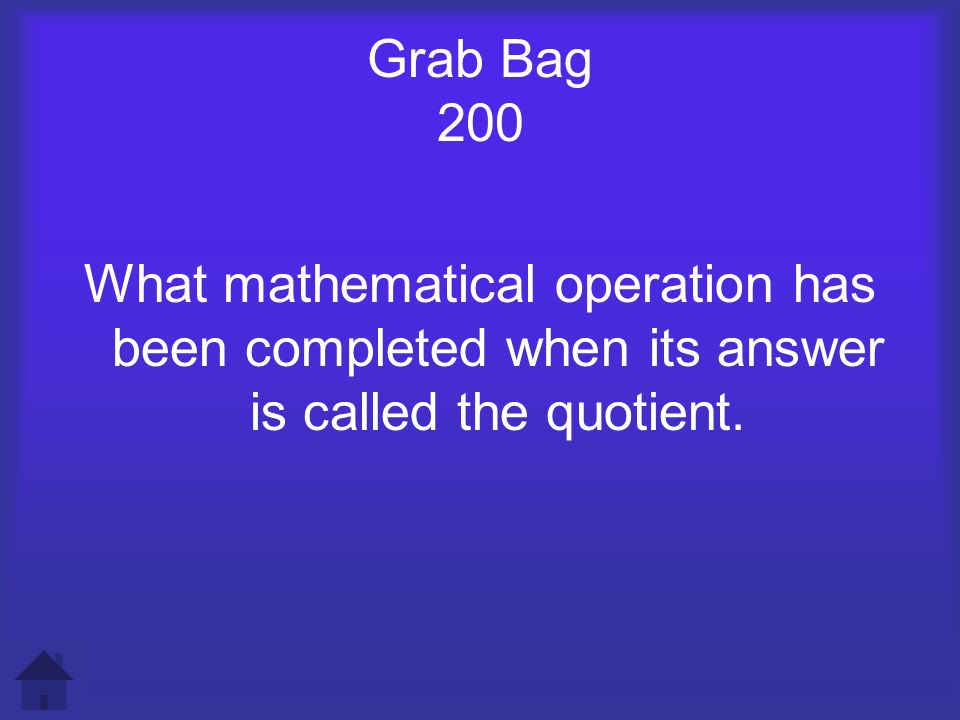 Grab Bag
200

What mathematical operation has been completed when its answer is called the quotient.